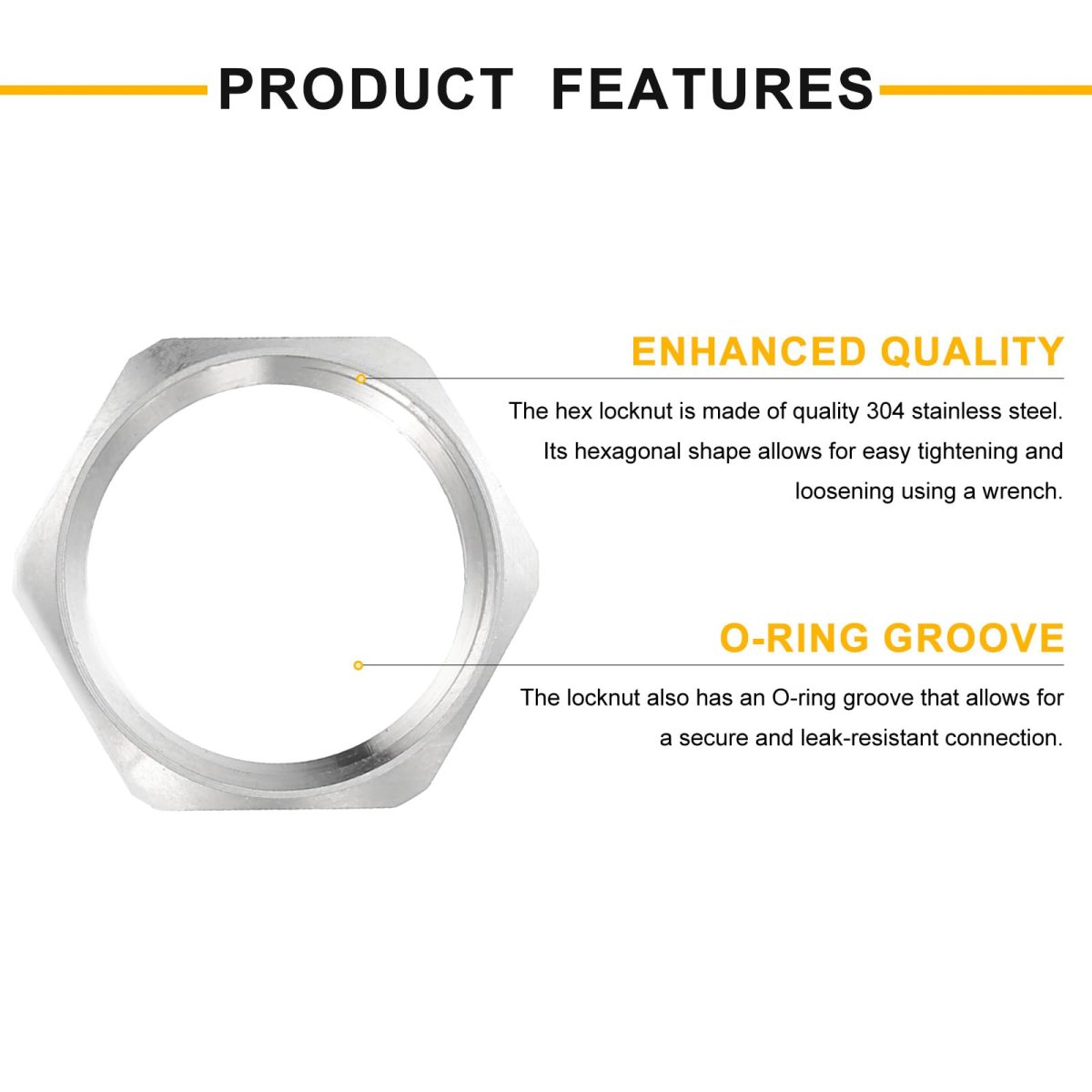 PRODUCT FEATURES

ENHANCED QUALITY

The hex locknut is made of quality 304 stainless steel. Its hexagonal shape allows for easy tightening and loosening using a wrench.

O-RING GROOVE

The locknut also has an O-ring groove that allows for a secure and leak-resistant connection.